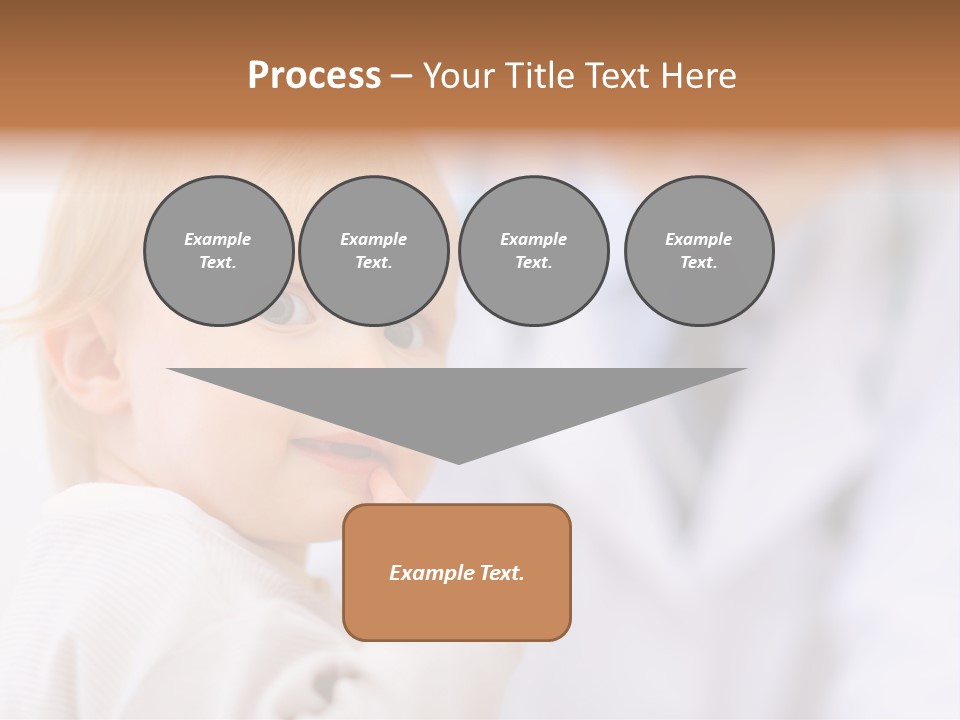 Process – Your Title Text Here

Example Text.

Example Text.

Example Text.

Example Text.

Example Text.